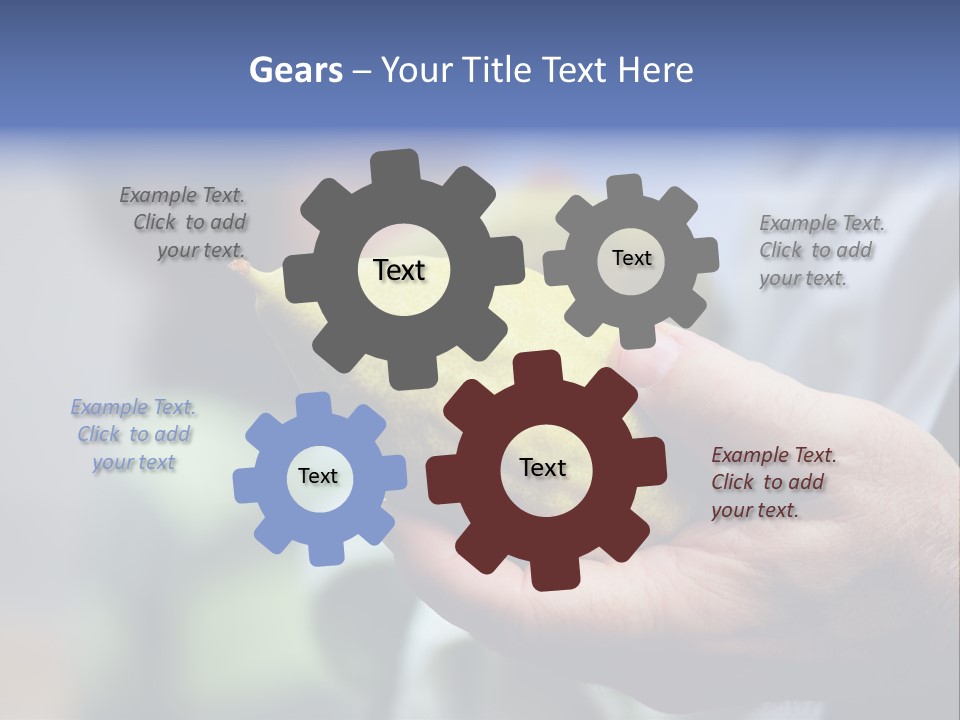 Gears – Your Title Text Here

Example Text. Click to add your text.

Text

Text

Example Text. Click to add your text.

Example Text. Click to add your text

Text

Text

Example Text. Click to add your text.